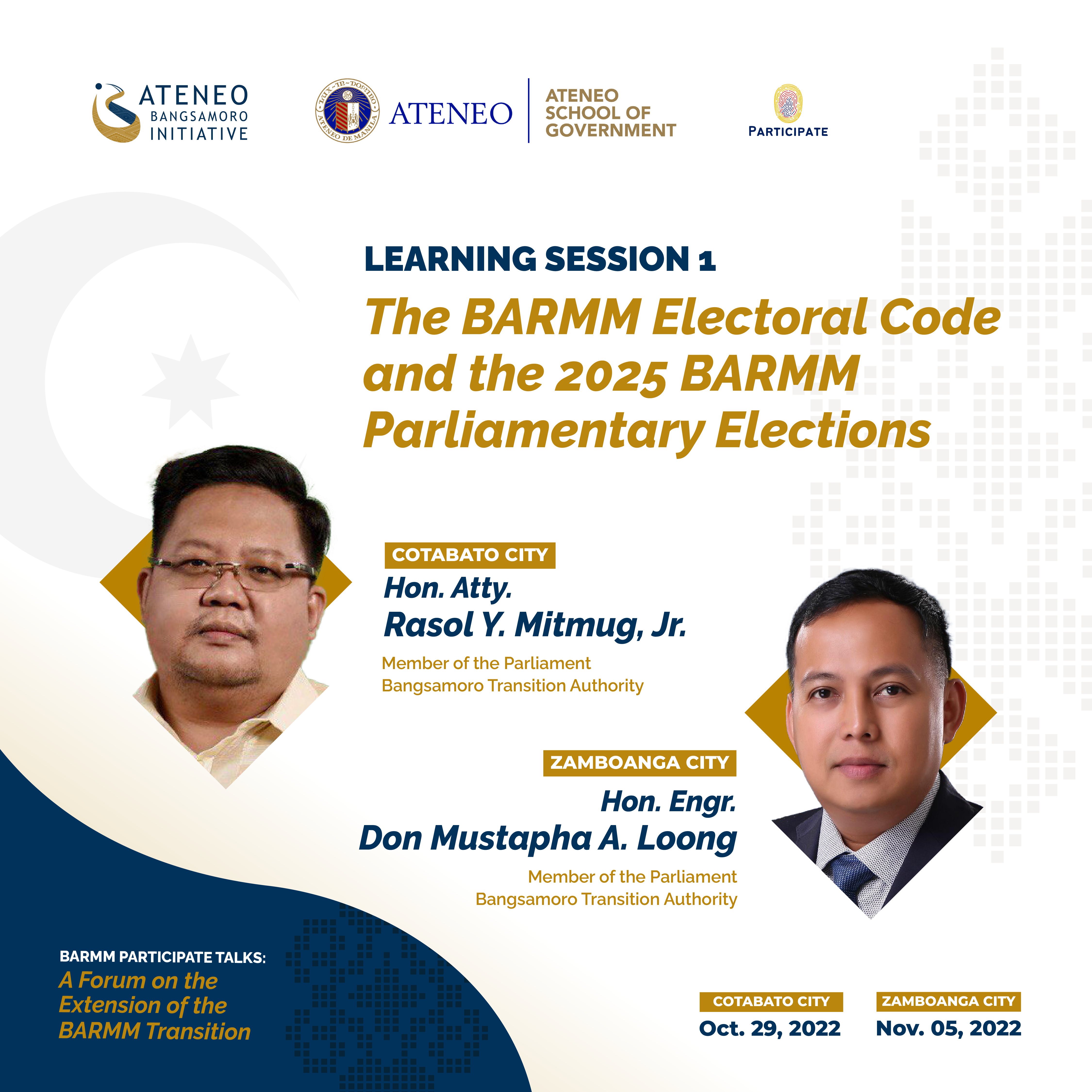 ATENEO BANGSAMORO INITIATIVE

LUX IN DOMINO ATENEO DE MANILA

ATENEO

ATENEO SCHOOL OF GOVERNMENT

PARTICIPATE

LEARNING SESSION 1

The BARMM Electoral Code and the 2025 BARMM Parliamentary Elections

COTABATO CITY

Hon. Atty. Rasol Y. Mitmug, Jr.

Member of the Parliament
Bangsamoro Transition Authority

ZAMBOANGA CITY

Hon. Engr. Don Mustapha A. Loong

Member of the Parliament
Bangsamoro Transition Authority

BARMM PARTICIPATE TALKS:
A Forum on the Extension of the BARMM Transition

COTABATO CITY
Oct. 29, 2022

ZAMBOANGA CITY
Nov. 05, 2022